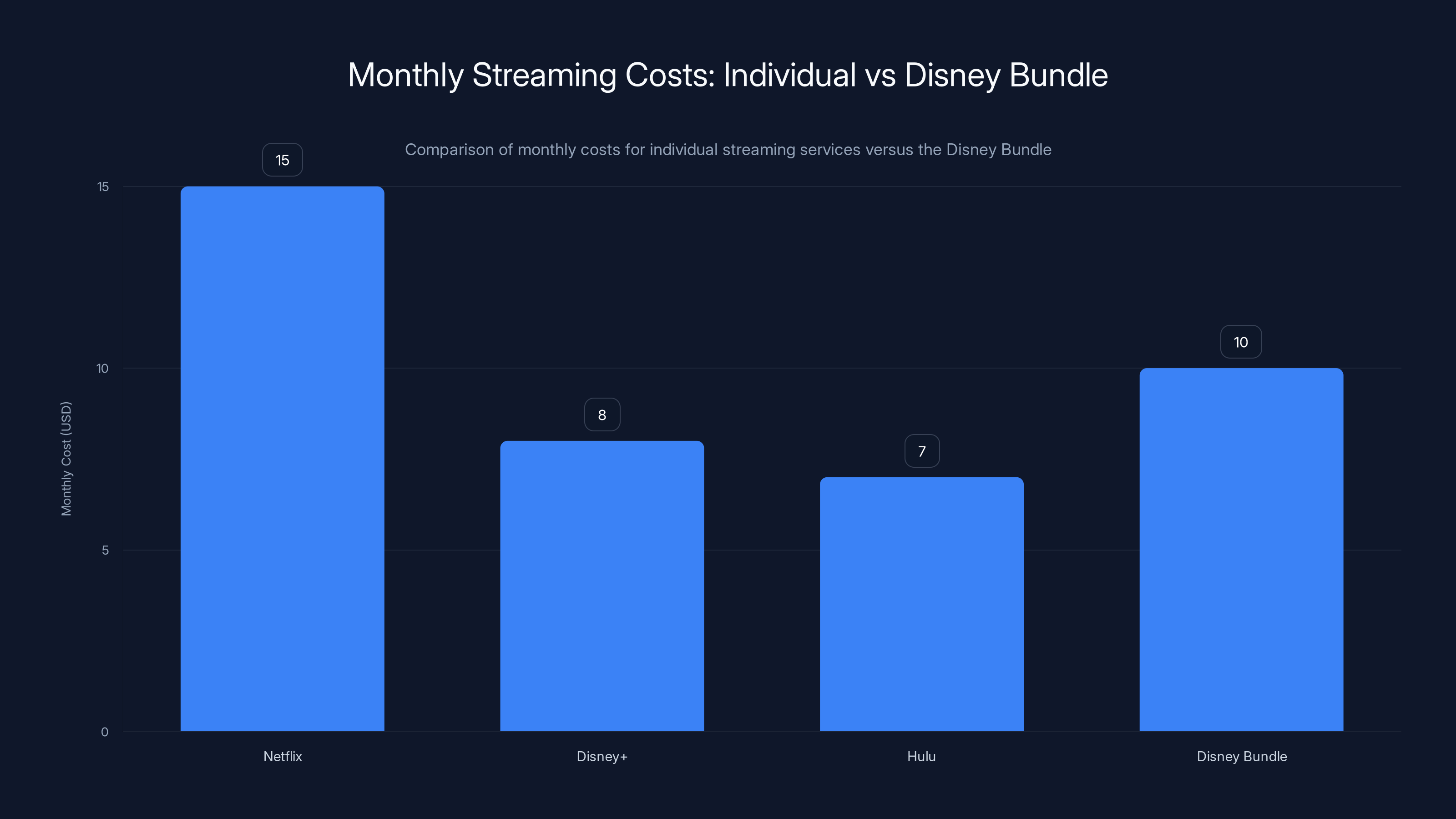 Monthly Streaming Costs: Individual vs Disney Bundle

Comparison of monthly costs for individual streaming services versus the Disney Bundle

Monthly Cost (USD)

15
10
5
0

15
8
7
10

Netflix
Disney+
Hulu
Disney Bundle